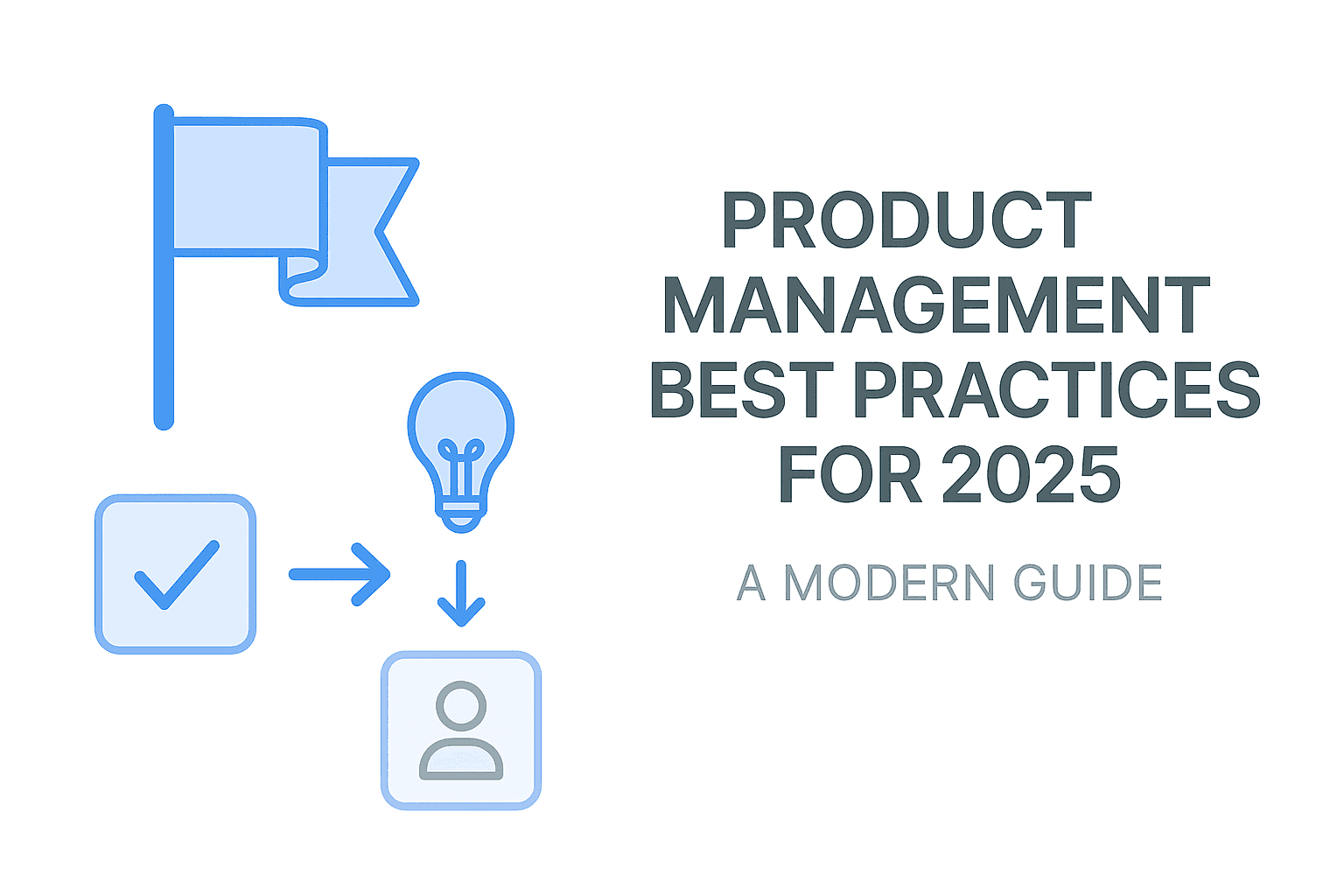 PRODUCT MANAGEMENT BEST PRACTICES FOR 2025

A MODERN GUIDE